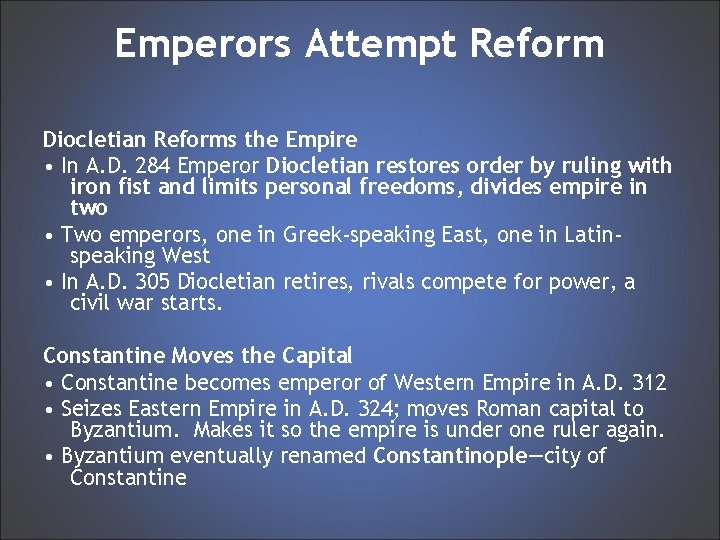 Emperors Attempt Reform

Diocletian Reforms the Empire

• In A.D. 284 Emperor Diocletian restores order by ruling with iron fist and limits personal freedoms, divides empire in two

• Two emperors, one in Greek-speaking East, one in Latin-speaking West

• In A.D. 305 Diocletian retires, rivals compete for power, a civil war starts.

Constantine Moves the Capital

• Constantine becomes emperor of Western Empire in A.D. 312

• Seizes Eastern Empire in A.D. 324; moves Roman capital to Byzantium. Makes it so the empire is under one ruler again.

• Byzantium eventually renamed Constantinople—city of Constantine